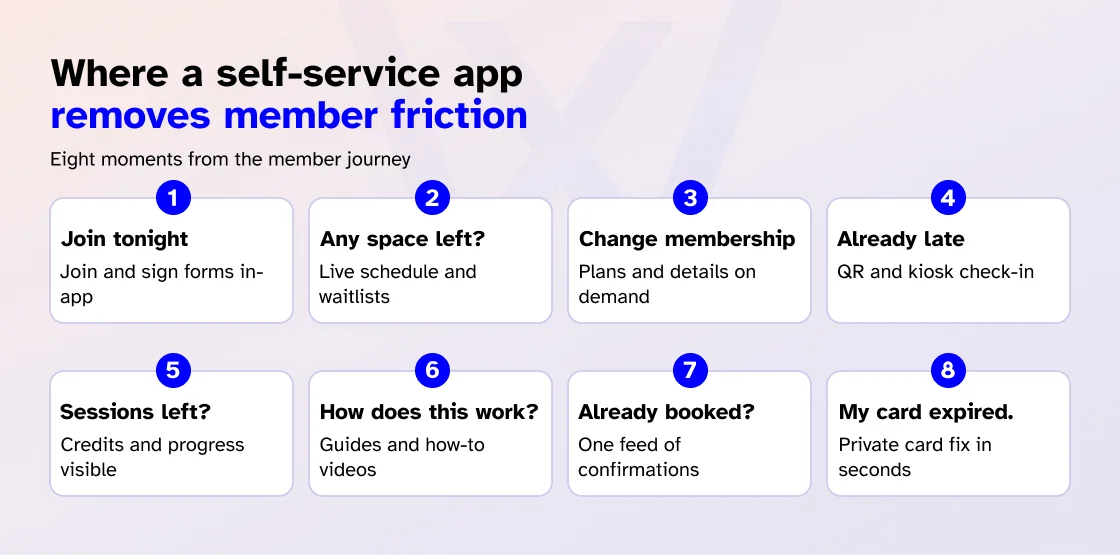 Where a self-service app
removes member friction

Eight moments from the member journey

1
Join tonight
Join and sign forms in-app

2
Any space left?
Live schedule and waitlists

3
Change membership
Plans and details on demand

4
Already late
QR and kiosk check-in

5
Sessions left?
Credits and progress visible

6
How does this work?
Guides and how-to videos

7
Already booked?
One feed of confirmations

8
My card expired.
Private card fix in seconds